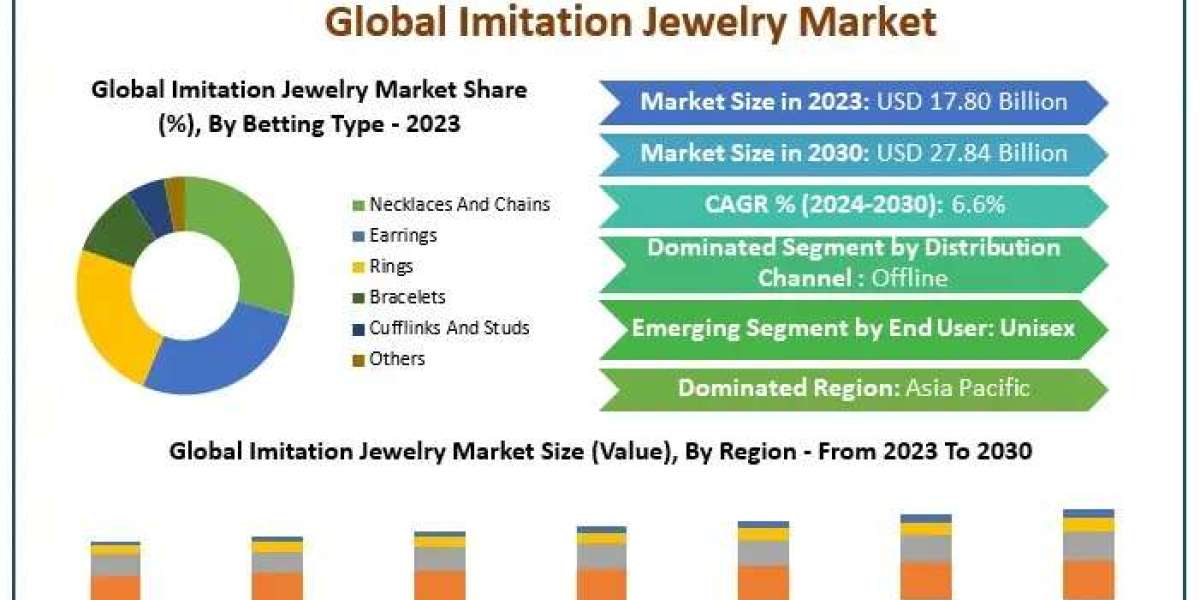 Global Imitation Jewelry Market

Global Imitation Jewelry Market Share (%), By Betting Type - 2023

Necklaces And Chains
Earrings
Rings
Bracelets
Cufflinks And Studs
Others

Market Size in 2023: USD 17.80 Billion

Market Size in 2030: USD 27.84 Billion

CAGR % (2024-2030): 6.6%

Dominated Segment by Distribution Channel : Offline

Emerging Segment by End User: Unisex

Dominated Region: Asia Pacific

Global Imitation Jewelry Market Size (Value), By Region - From 2023 To 2030